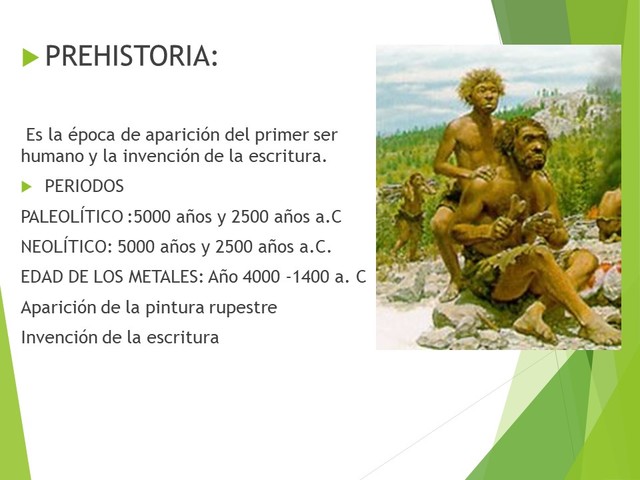 PREHISTORIA:

Es la época de aparición del primer ser humano y la invención de la escritura.

PERIODOS

PALEOLÍTICO :5000 años y 2500 años a.C

NEOLÍTICO: 5000 años y 2500 años a.C.

EDAD DE LOS METALES: Año 4000 -1400 a. C

Aparición de la pintura rupestre

Invención de la escritura